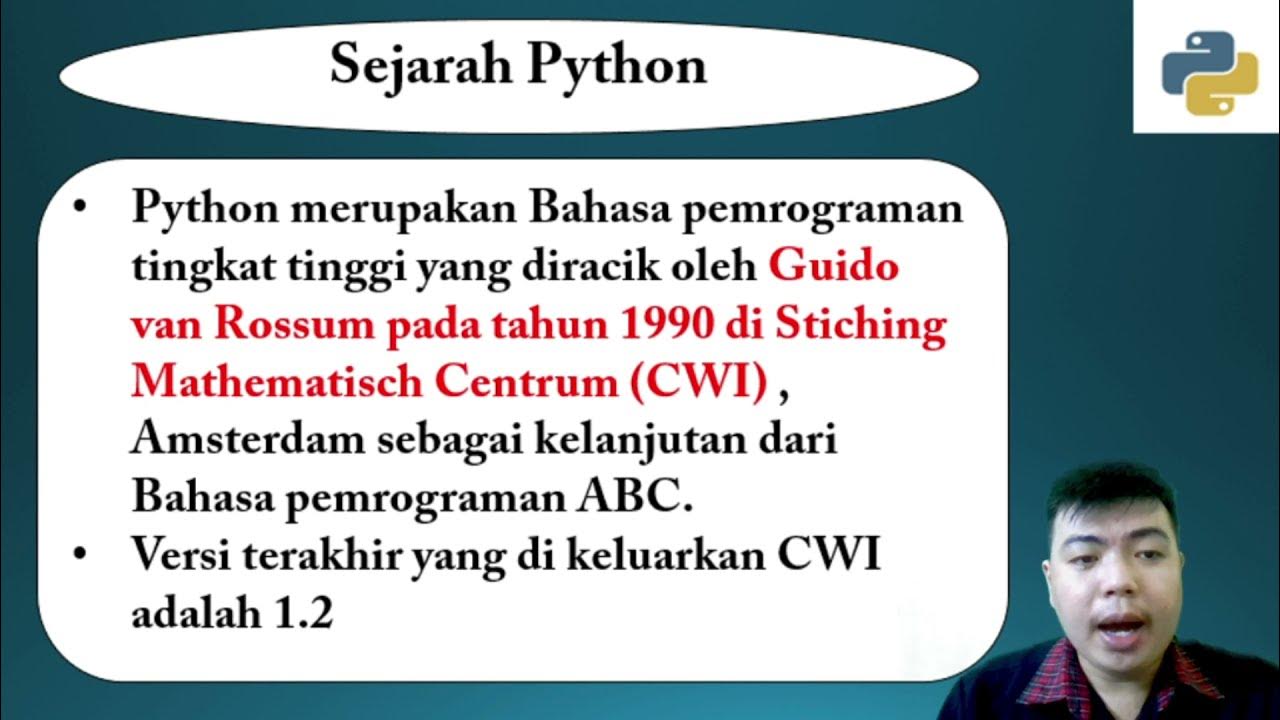 Sejarah Python

• Python merupakan Bahasa pemrograman tingkat tinggi yang diracik oleh Guido van Rossum pada tahun 1990 di Stiching Mathematisch Centrum (CWI) , Amsterdam sebagai kelanjutan dari Bahasa pemrograman ABC.
• Versi terakhir yang di keluarkan CWI adalah 1.2